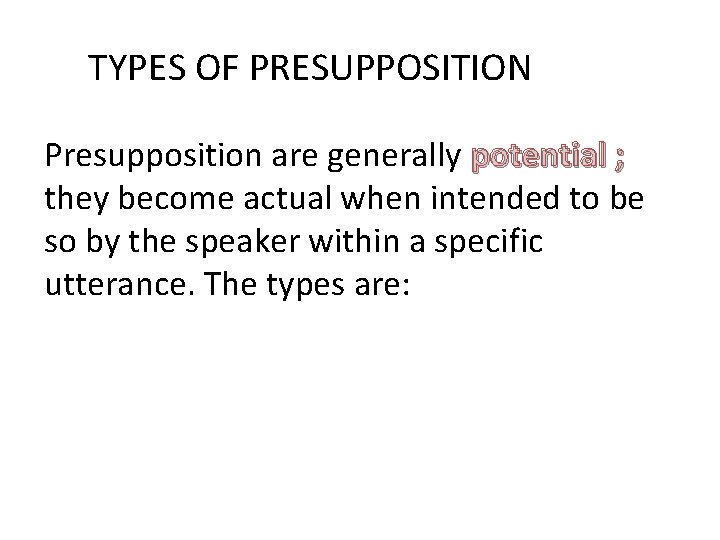 TYPES OF PRESUPPOSITION

Presupposition are generally potential ; they become actual when intended to be so by the speaker within a specific utterance. The types are: